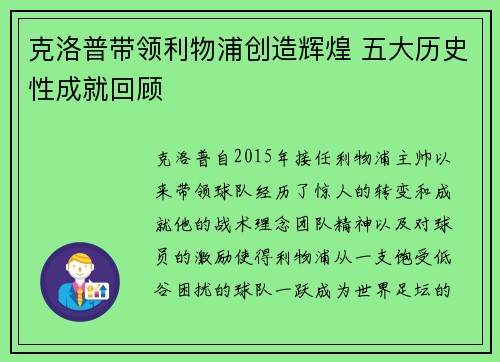 克洛普带领利物浦创造辉煌 五大历史性成就回顾

克洛普自2015年接任利物浦主帅以来带领球队经历了惊人的转变和成就他的战术理念团队精神以及对球员的激励使得利物浦从一支饱受低谷困扰的球队一跃成为世界足坛的